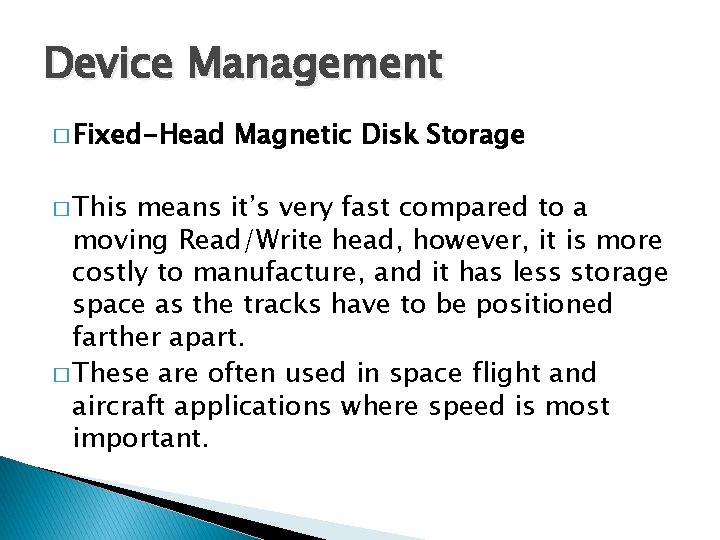 Device Management

□ Fixed-Head Magnetic Disk Storage

□ This means it's very fast compared to a moving Read/Write head, however, it is more costly to manufacture, and it has less storage space as the tracks have to be positioned farther apart.

□ These are often used in space flight and aircraft applications where speed is most important.